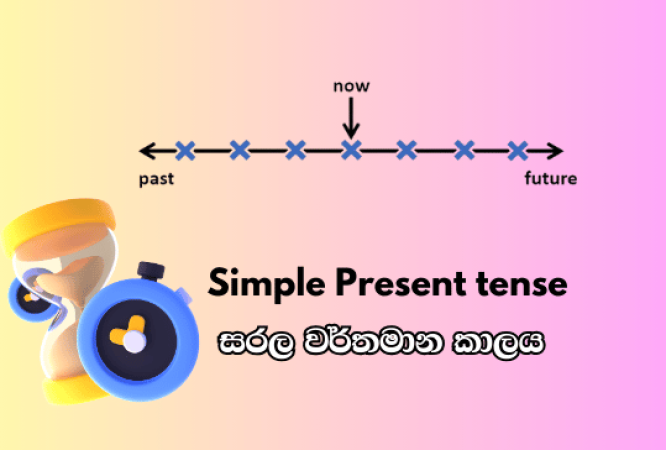 now

past

future

Simple Present tense

සරල වර්තමාන කාලය